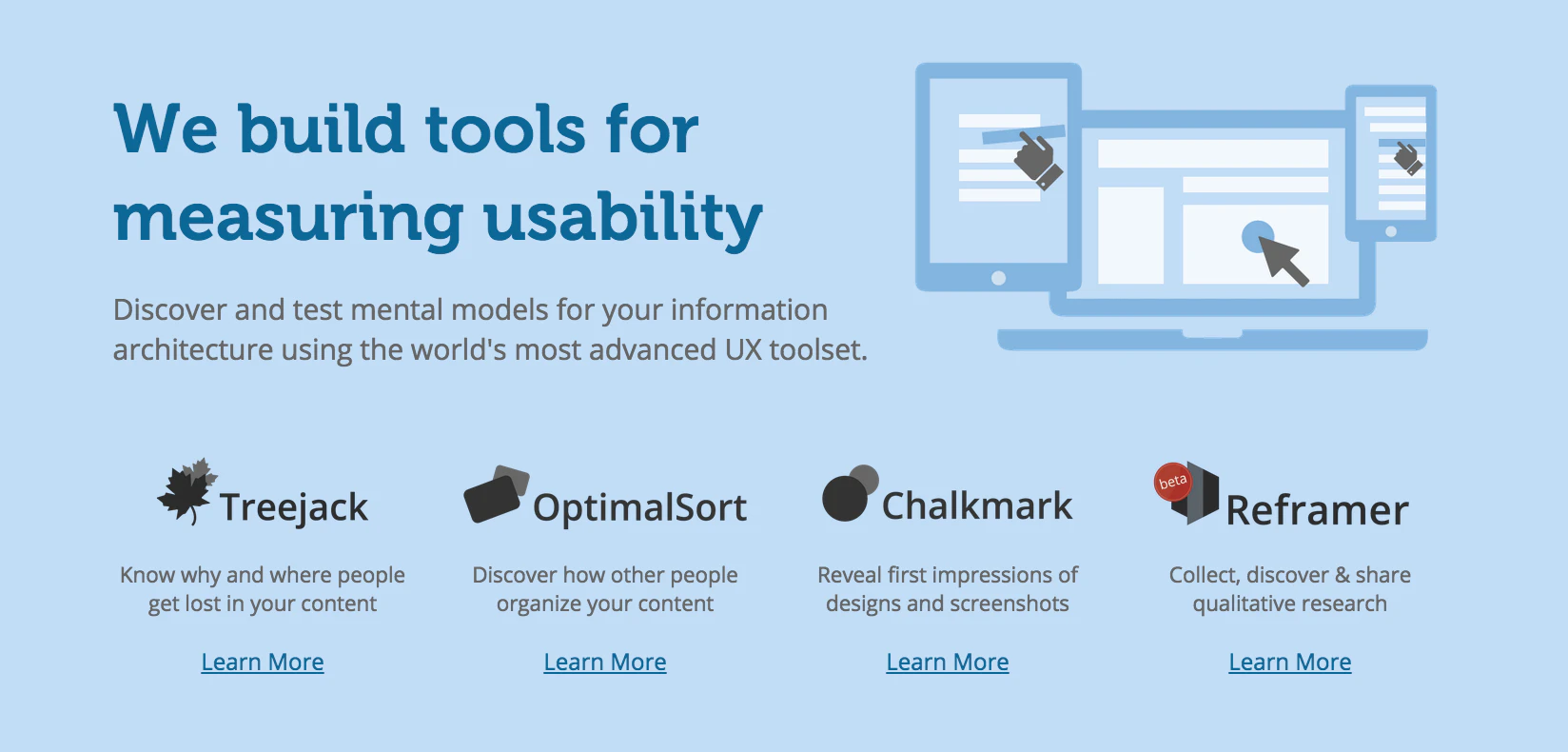 We build tools for measuring usability

Discover and test mental models for your information architecture using the world's most advanced UX toolset.

Treejack

Know why and where people get lost in your content

Learn More

OptimalSort

Discover how other people organize your content

Learn More

Chalkmark

Reveal first impressions of designs and screenshots

Learn More

beta

Reframer

Collect, discover & share qualitative research

Learn More